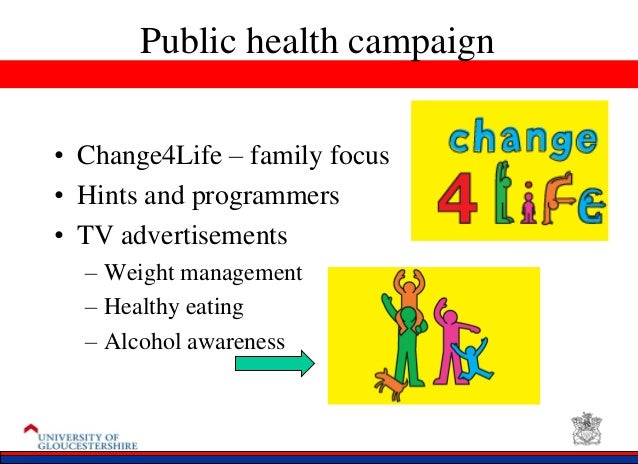 Public health campaign

• Change4Life – family focus
• Hints and programmers
• TV advertisements
– Weight management
– Healthy eating
– Alcohol awareness

change 4 Life

UNIVERSITY OF GLOUCESTERSHIRE